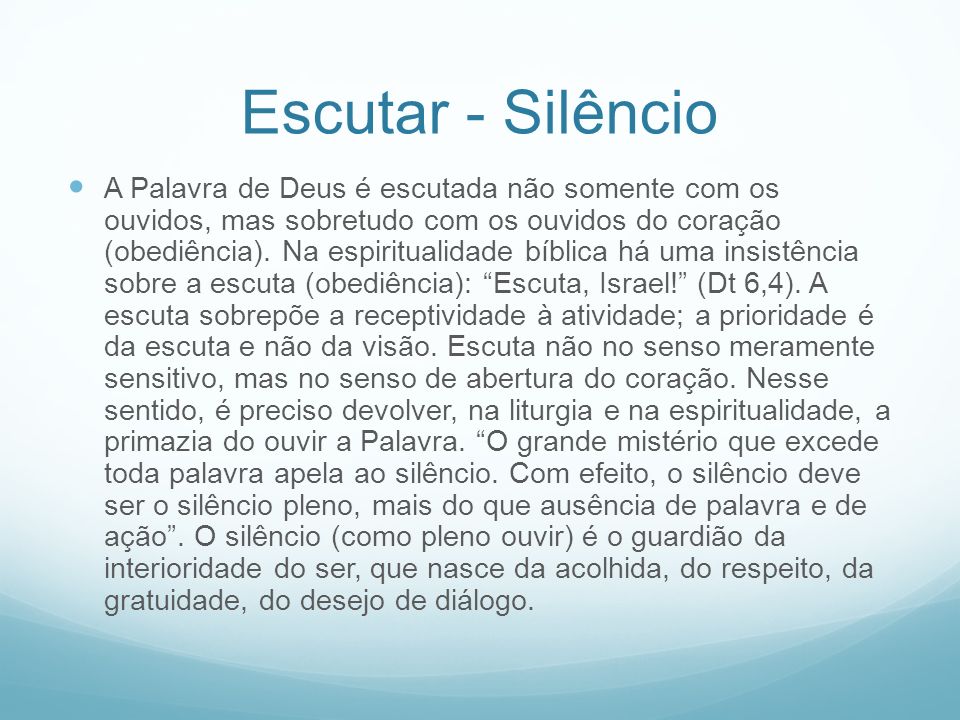 Escutar - Silêncio

A Palavra de Deus é escutada não somente com os ouvidos, mas sobretudo com os ouvidos do coração (obediência). Na espiritualidade bíblica há uma insistência sobre a escuta (obediência): “Escuta, Israel!” (Dt 6,4). A escuta sobrepõe a receptividade à atividade; a prioridade é da escuta e não da visão. Escuta não no senso meramente sensitivo, mas no senso de abertura do coração. Nesse sentido, é preciso devolver, na liturgia e na espiritualidade, a primazia do ouvir a Palavra. “O grande mistério que excede toda palavra apela ao silêncio. Com efeito, o silêncio deve ser o silêncio pleno, mais do que ausência de palavra e de ação”. O silêncio (como pleno ouvir) é o guardião da interioridade do ser, que nasce da acolhida, do respeito, da gratuidade, do desejo de diálogo.